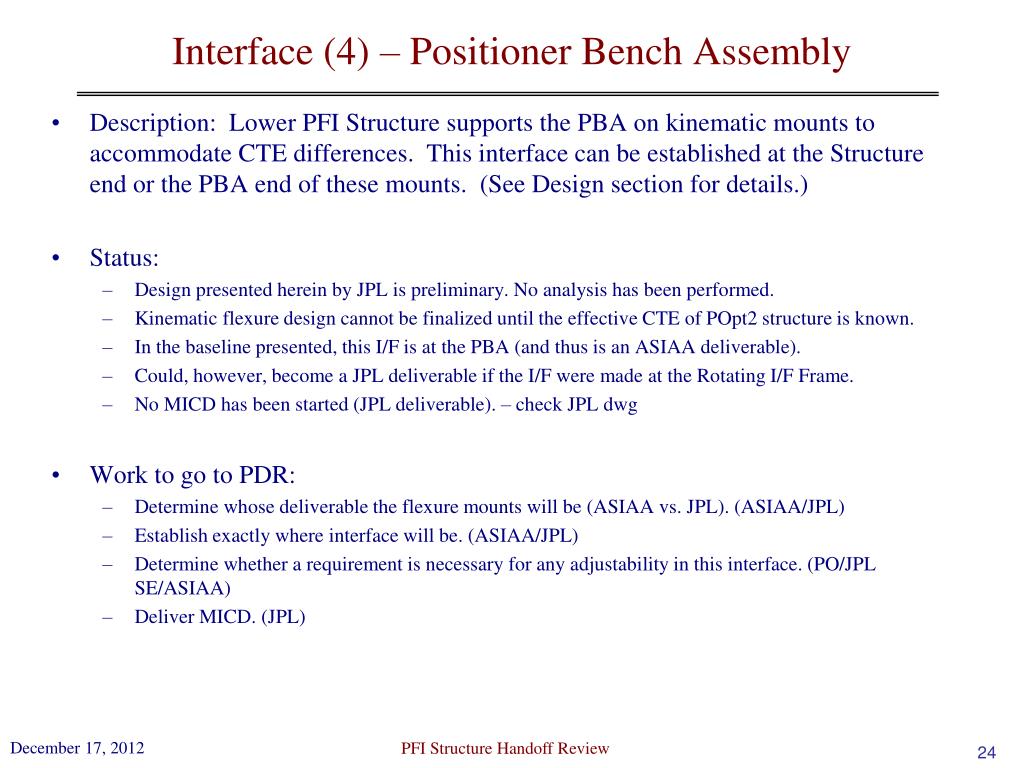 Interface (4) – Positioner Bench Assembly

• Description: Lower PFI Structure supports the PBA on kinematic mounts to accommodate CTE differences. This interface can be established at the Structure end or the PBA end of these mounts. (See Design section for details.)

• Status:
– Design presented herein by JPL is preliminary. No analysis has been performed.
– Kinematic flexure design cannot be finalized until the effective CTE of POpt2 structure is known.
– In the baseline presented, this I/F is at the PBA (and thus is an ASIAA deliverable).
– Could, however, become a JPL deliverable if the I/F were made at the Rotating I/F Frame.
– No MICD has been started (JPL deliverable). – check JPL dwg

• Work to go to PDR:
– Determine whose deliverable the flexure mounts will be (ASIAA vs. JPL). (ASIAA/JPL)
– Establish exactly where interface will be. (ASIAA/JPL)
– Determine whether a requirement is necessary for any adjustability in this interface. (PO/JPL SE/ASIAA)
– Deliver MICD. (JPL)

December 17, 2012

PFI Structure Handoff Review

24